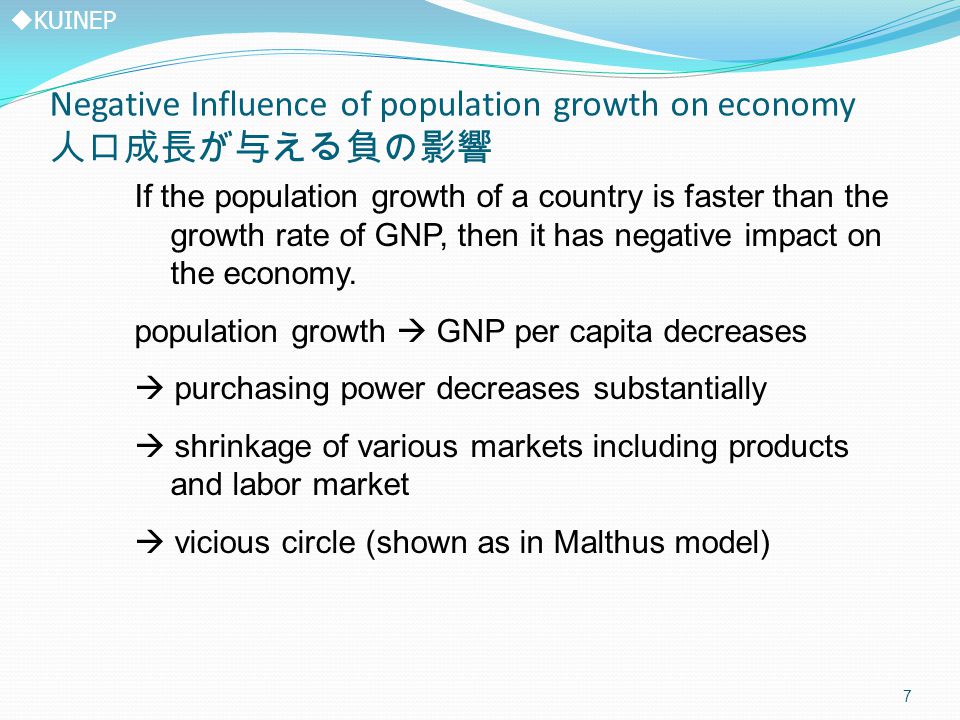 ◆KUINEP

Negative Influence of population growth on economy
人口成長が与える負の影響

If the population growth of a country is faster than the growth rate of GNP, then it has negative impact on the economy.

population growth → GNP per capita decreases

→ purchasing power decreases substantially

→ shrinkage of various markets including products and labor market

→ vicious circle (shown as in Malthus model)

7